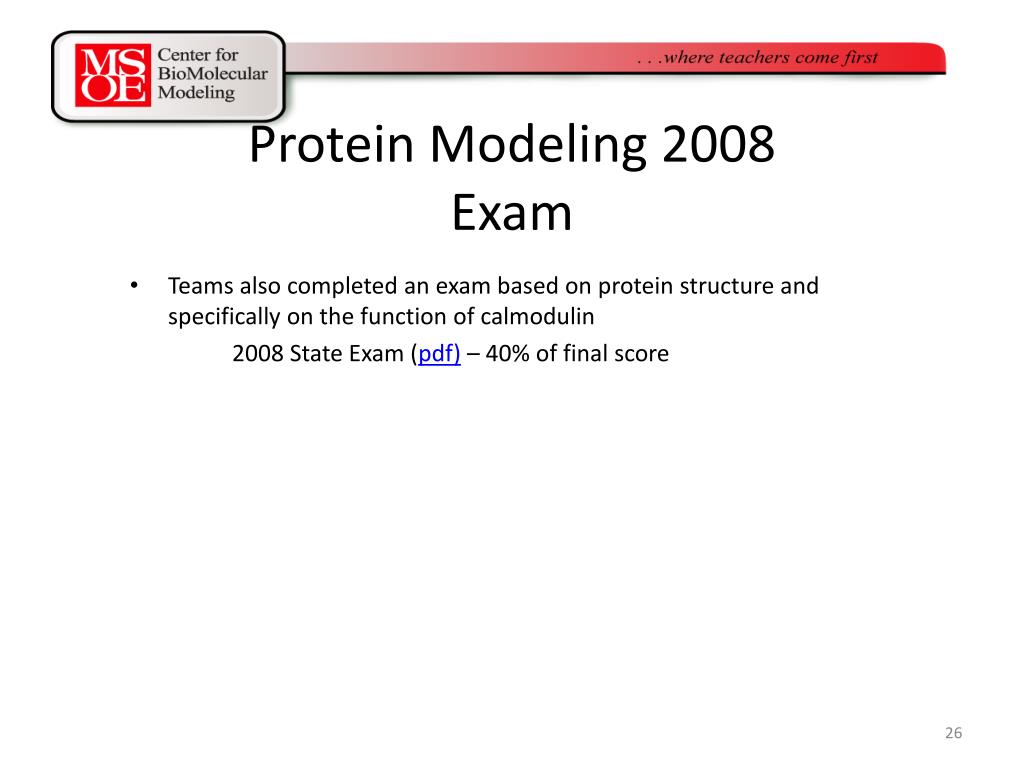 MSOE Center for BioMolecular Modeling

. . .where teachers come first

Protein Modeling 2008 Exam

• Teams also completed an exam based on protein structure and specifically on the function of calmodulin

2008 State Exam (pdf) – 40% of final score

26